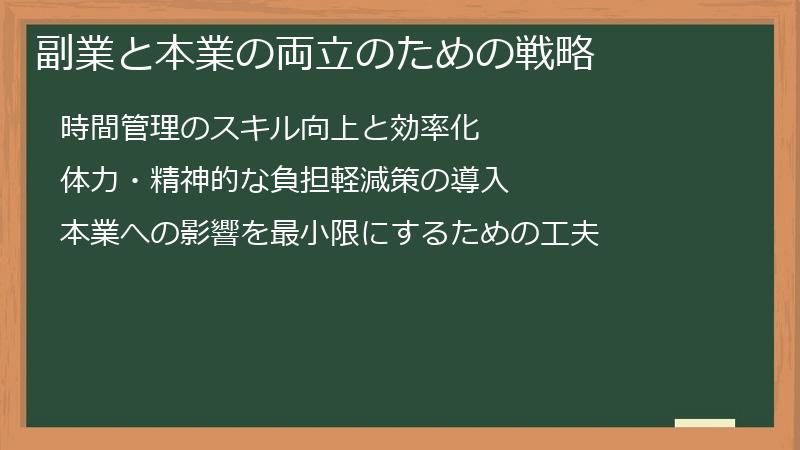 副業と本業の両立のための戦略

時間管理のスキル向上と効率化

体力・精神的な負担軽減策の導入

本業への影響を最小限にするための工夫